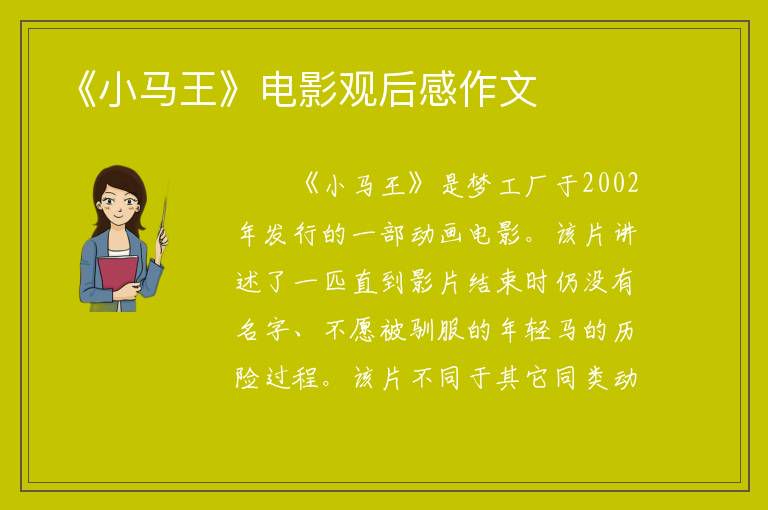 《小马王》电影观后感作文

《小马王》是梦工厂于2002年发行的一部动画电影。该片讲述了一匹直到影片结束时仍没有名字、不愿被驯服的年轻马的历险过程。该片不同于其它同类动